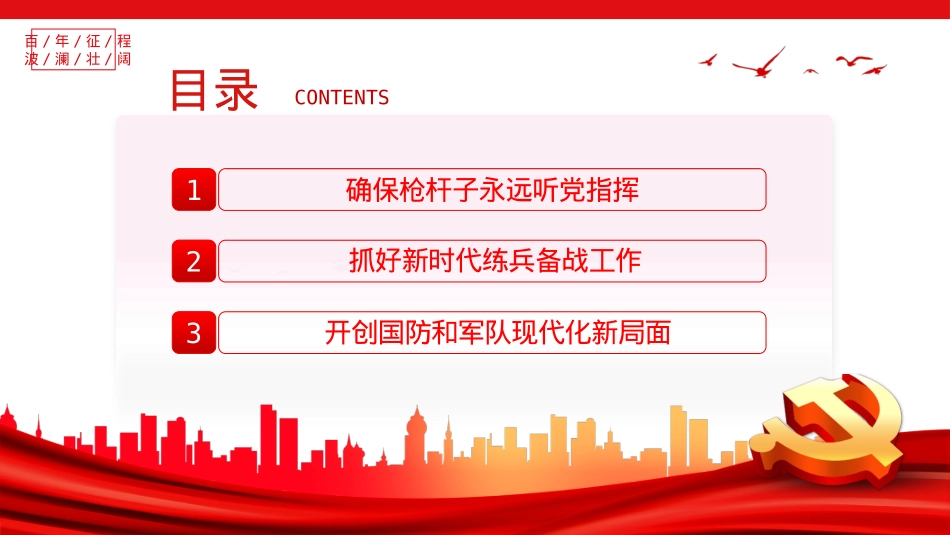 百/年/征/程
波/澜/壮/阔

目录 CONTENTS

1 确保枪杆子永远听党指挥

2 抓好新时代练兵备战工作

3 开创国防和军队现代化新局面